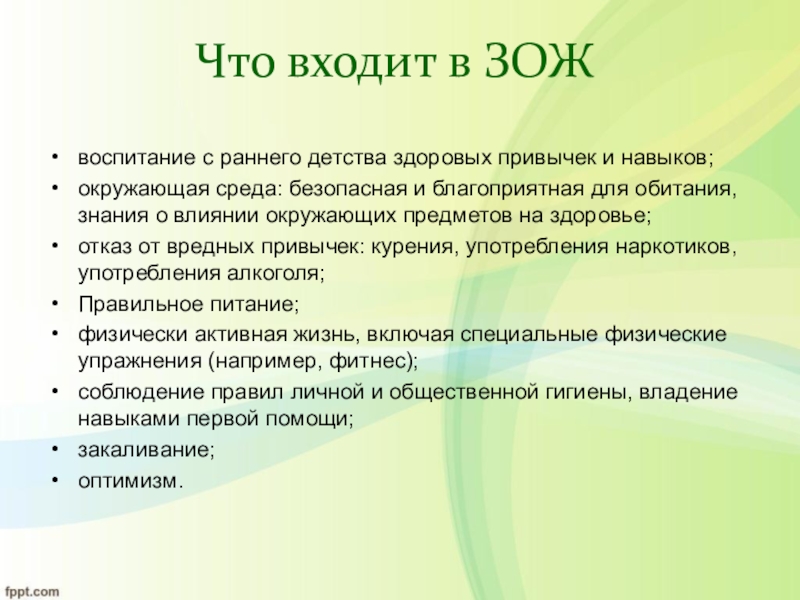 Что входит в ЗОЖ

• воспитание с раннего детства здоровых привычек и навыков;
• окружающая среда: безопасная и благоприятная для обитания, знания о влиянии окружающих предметов на здоровье;
• отказ от вредных привычек: курения, употребления наркотиков, употребления алкоголя;
• Правильное питание;
• физически активная жизнь, включая специальные физические упражнения (например, фитнес);
• соблюдение правил личной и общественной гигиены, владение навыками первой помощи;
• закаливание;
• оптимизм.

fppt.com